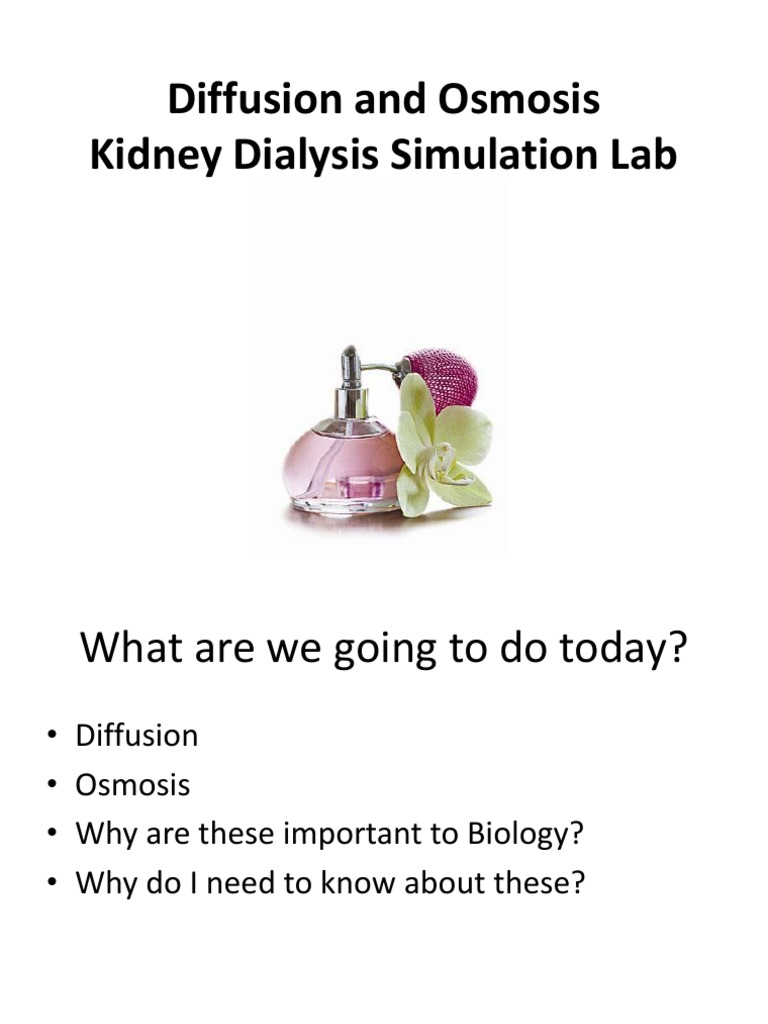 Diffusion and Osmosis
Kidney Dialysis Simulation Lab

What are we going to do today?

• Diffusion
• Osmosis
• Why are these important to Biology?
• Why do I need to know about these?